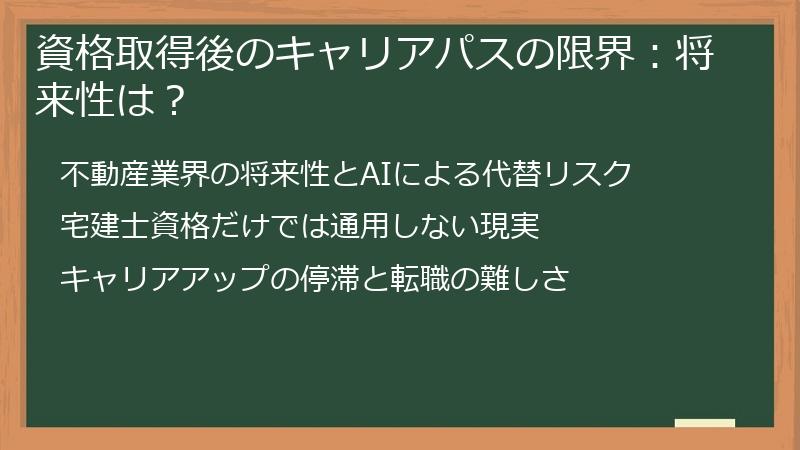 資格取得後のキャリアパスの限界：将来性は？

不動産業界の将来性とAIによる代替リスク

宅建士資格だけでは通用しない現実

キャリアアップの停滞と転職の難しさ